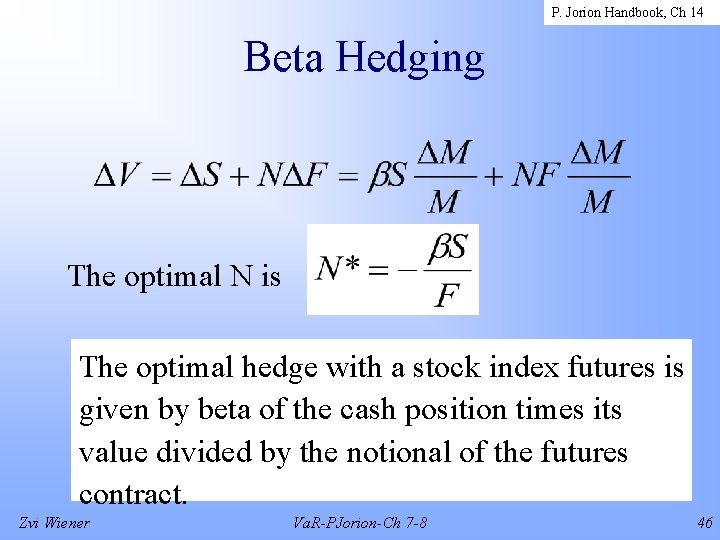 P. Jorion Handbook, Ch 14

Beta Hedging

$\Delta V = \Delta S + N\Delta F = \beta S \frac{\Delta M}{M} + NF \frac{\Delta M}{M}$

The optimal N is $N^* = -\frac{\beta S}{F}$

The optimal hedge with a stock index futures is given by beta of the cash position times its value divided by the notional of the futures contract.

Zvi Wiener

VaR-PJorion-Ch 7-8

46